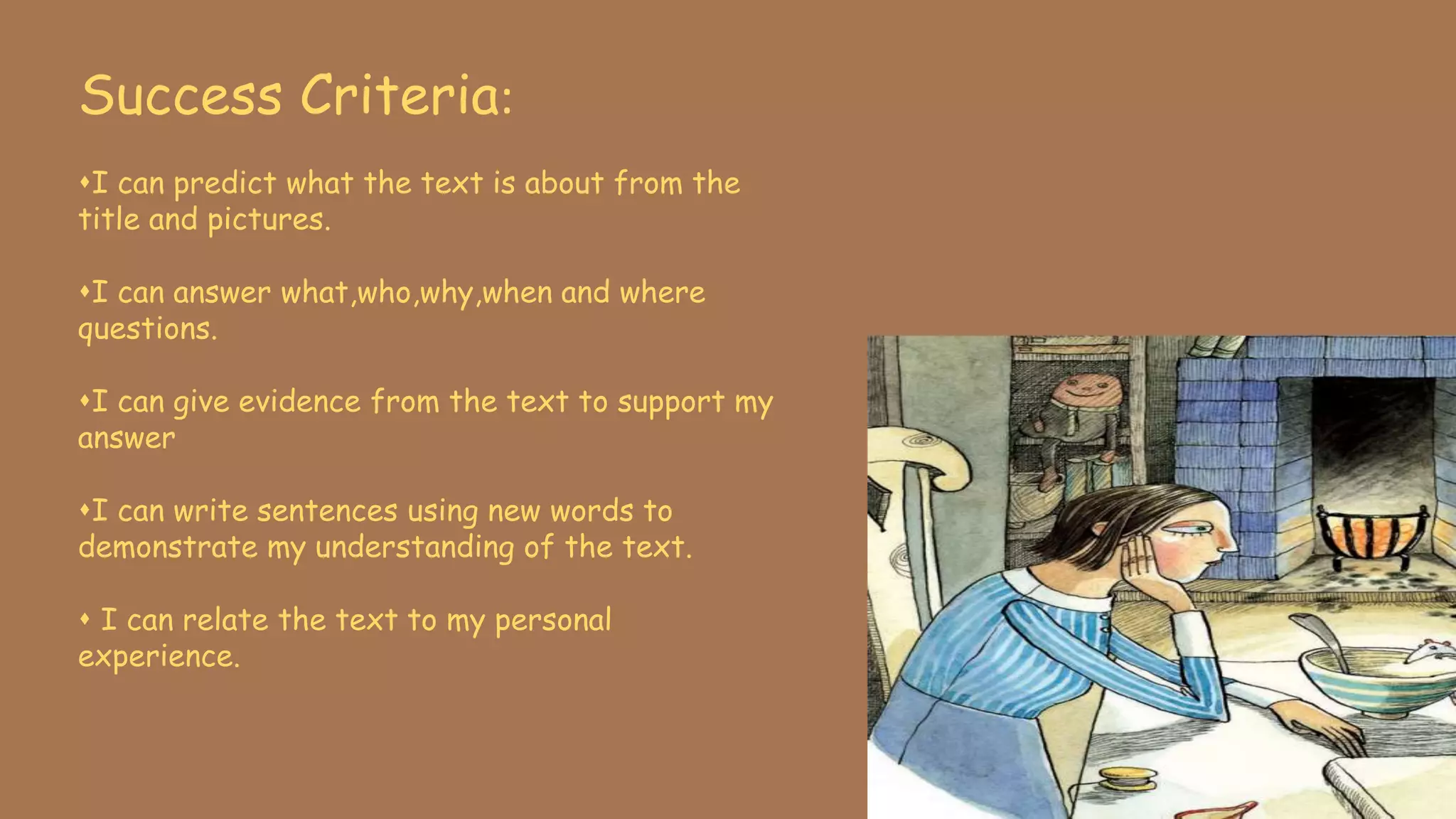 Success Criteria:

•I can predict what the text is about from the title and pictures.

•I can answer what,who,why,when and where questions.

•I can give evidence from the text to support my answer

•I can write sentences using new words to demonstrate my understanding of the text.

• I can relate the text to my personal experience.